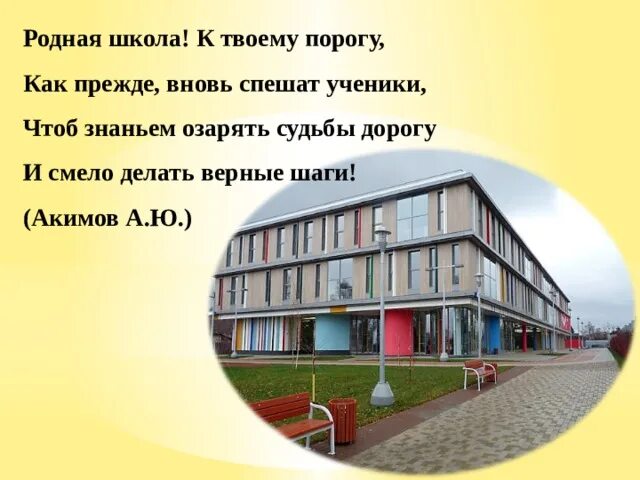 Родная школа! К твоему порогу,

Как прежде, вновь спешат ученики,

Чтоб знаньем озарять судьбы дорогу

И смело делать верные шаги!

(Акимов А.Ю.)